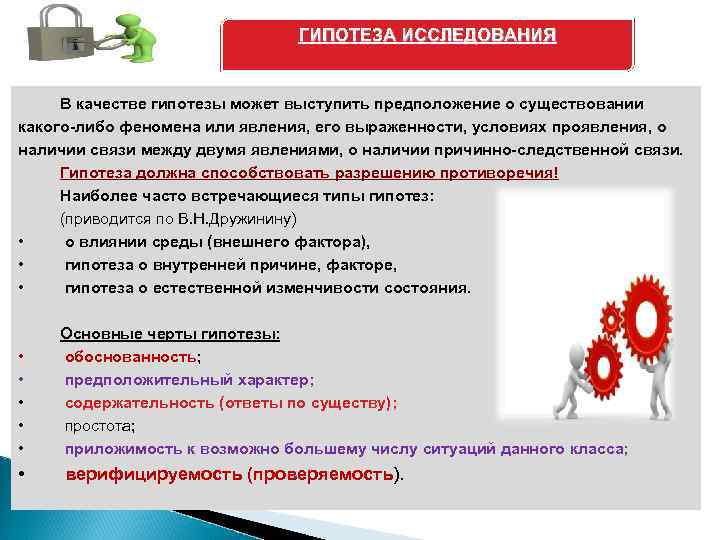 ГИПОТЕЗА ИССЛЕДОВАНИЯ

В качестве гипотезы может выступить предположение о существовании какого-либо феномена или явления, его выраженности, условиях проявления, о наличии связи между двумя явлениями, о наличии причинно-следственной связи.

Гипотеза должна способствовать разрешению противоречия!

Наиболее часто встречающиеся типы гипотез:
(приводится по В.Н.Дружинину)
• о влиянии среды (внешнего фактора),
• гипотеза о внутренней причине, факторе,
• гипотеза о естественной изменчивости состояния.

Основные черты гипотезы:
• обоснованность;
• предположительный характер;
• содержательность (ответы по существу);
• простота;
• приложимость к возможно большему числу ситуаций данного класса;
• верифицируемость (проверяемость).